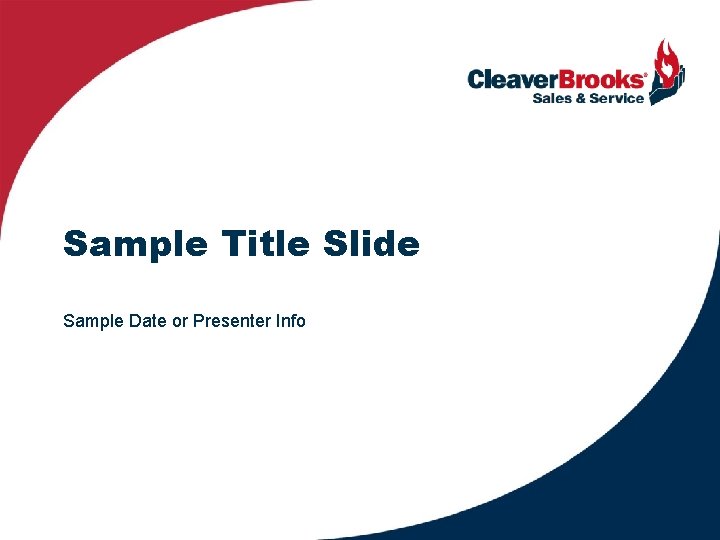 CleaverBrooks®
Sales & Service

Sample Title Slide

Sample Date or Presenter Info